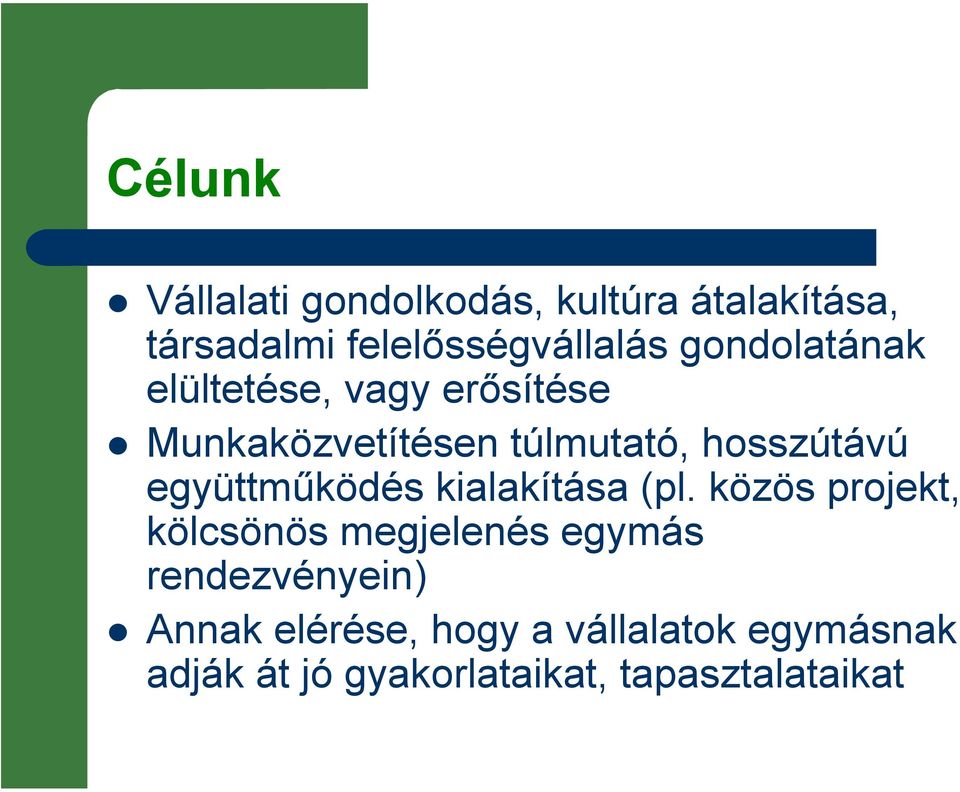 Célunk

- Vállalati gondolkodás, kultúra átalakítása, társadalmi felelősségvállalás gondolatának elültetése, vagy erősítése
- Munkaközvetítésen túlmutató, hosszútávú együttműködés kialakítása (pl. közös projekt, kölcsönös megjelenés egymás rendezvényein)
- Annak elérése, hogy a vállalatok egymásnak adják át jó gyakorlataikat, tapasztalataikat